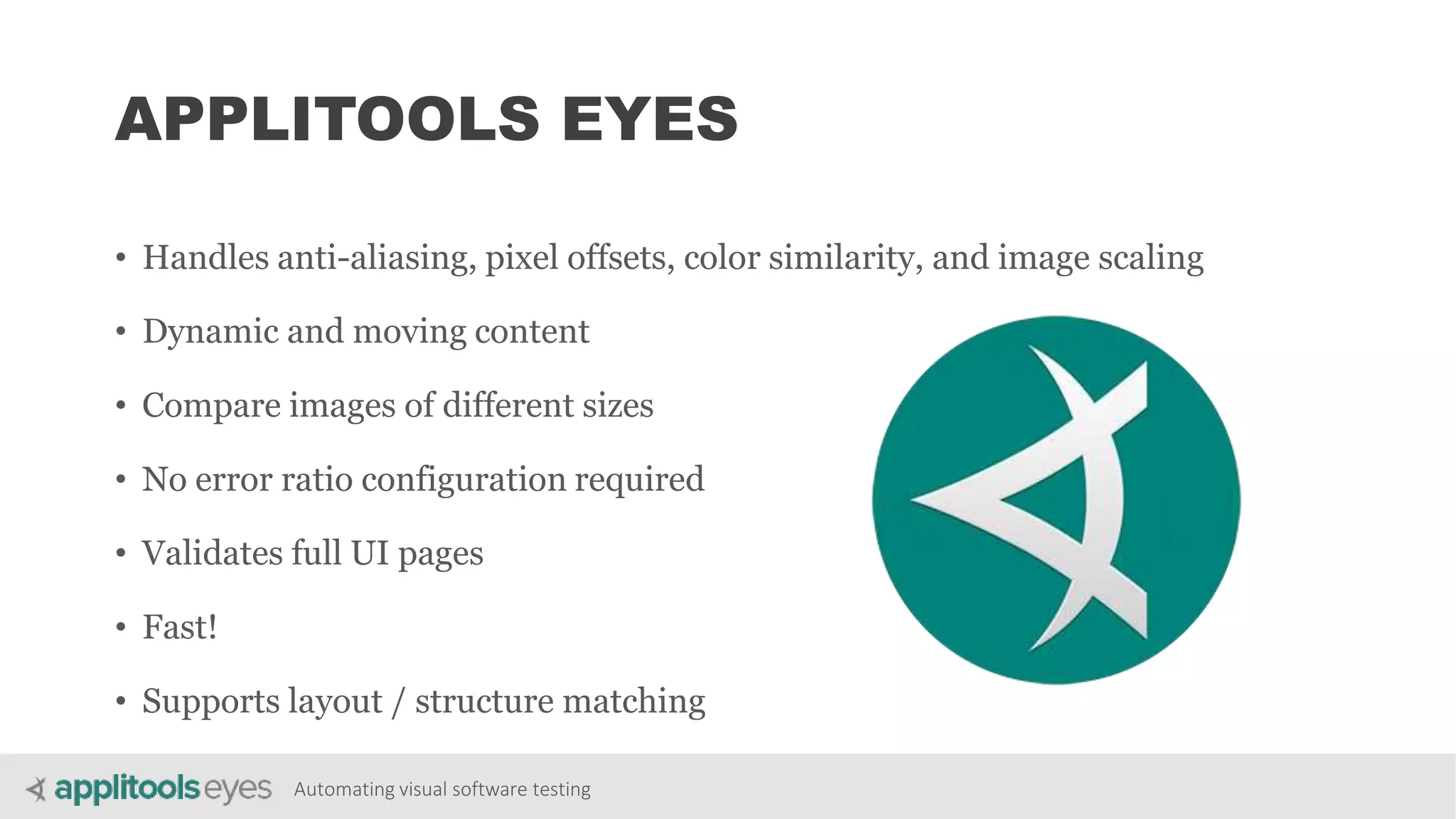 APPLITOOLS EYES

• Handles anti-aliasing, pixel offsets, color similarity, and image scaling
• Dynamic and moving content
• Compare images of different sizes
• No error ratio configuration required
• Validates full UI pages
• Fast!
• Supports layout / structure matching

applitools eyes Automating visual software testing